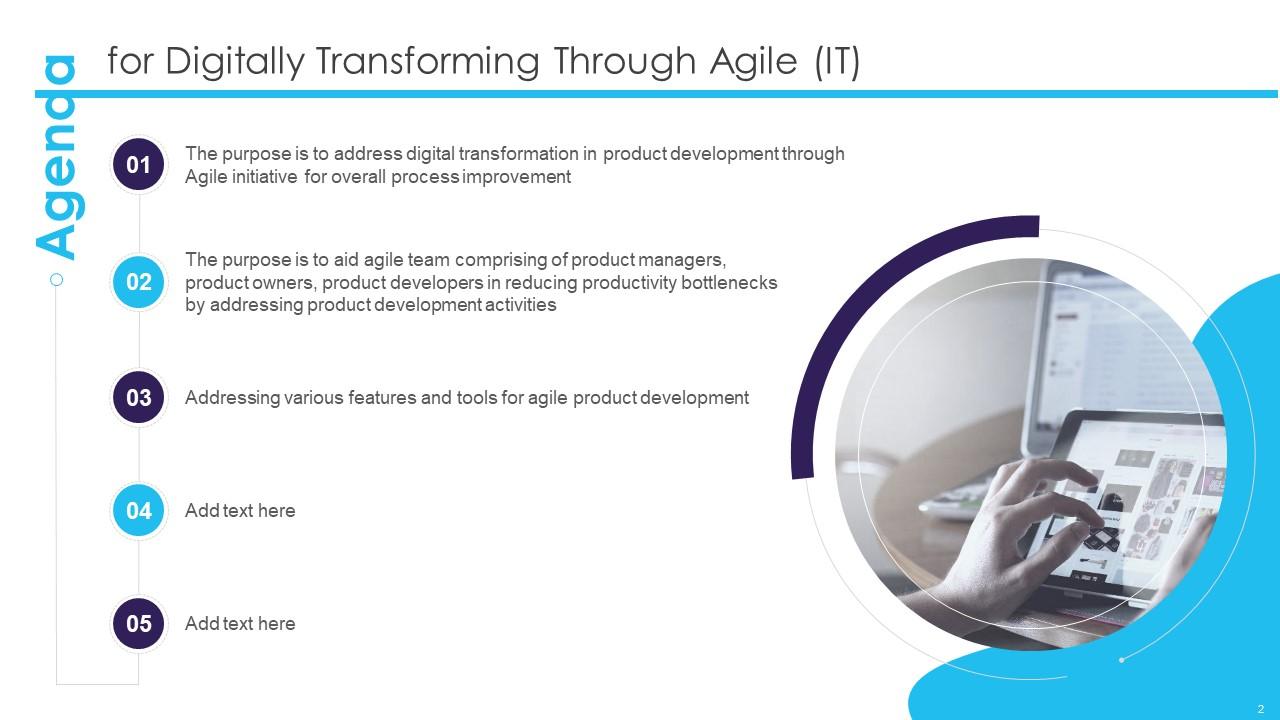 Agenda

for Digitally Transforming Through Agile (IT)

01 The purpose is to address digital transformation in product development through Agile initiative for overall process improvement

02 The purpose is to aid agile team comprising of product managers, product owners, product developers in reducing productivity bottlenecks by addressing product development activities

03 Addressing various features and tools for agile product development

04 Add text here

05 Add text here

2